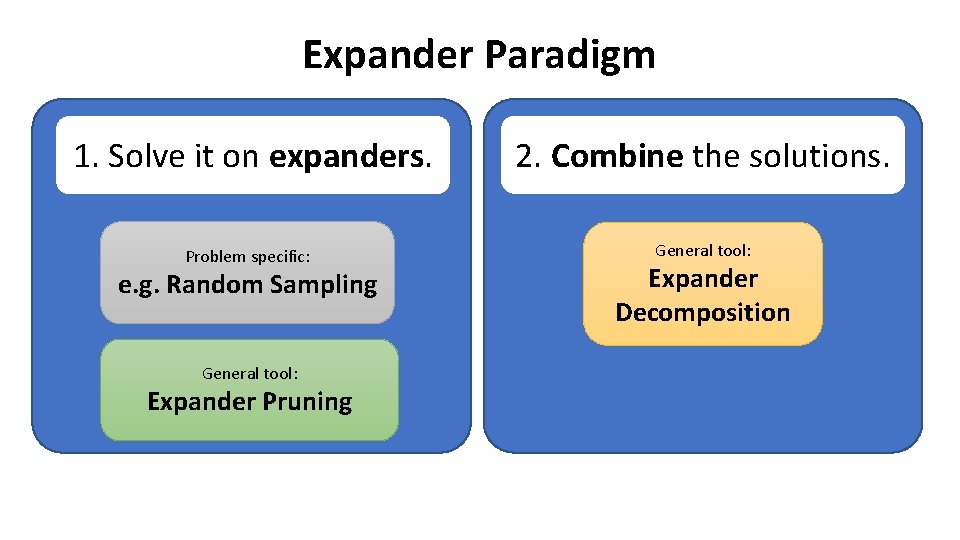 Expander Paradigm

1. Solve it on expanders.

Problem specific:
e.g. Random Sampling

General tool:
Expander Pruning

2. Combine the solutions.

General tool:
Expander Decomposition